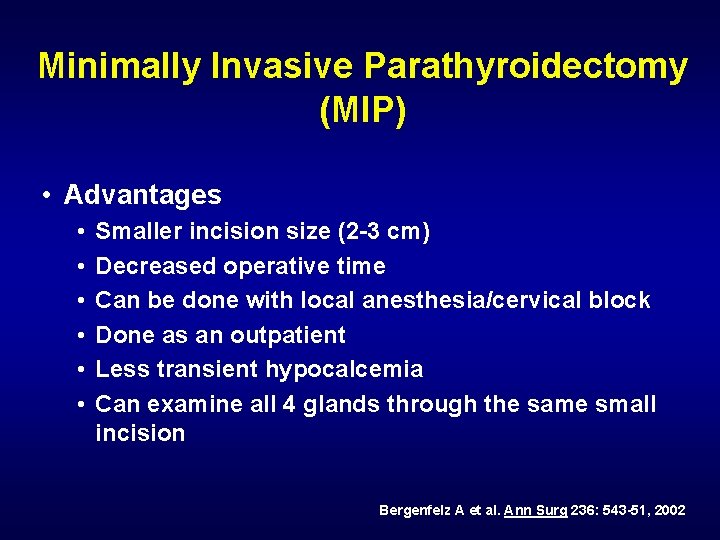 Minimally Invasive Parathyroidectomy (MIP)

• Advantages
• Smaller incision size (2-3 cm)
• Decreased operative time
• Can be done with local anesthesia/cervical block
• Done as an outpatient
• Less transient hypocalcemia
• Can examine all 4 glands through the same small incision

Bergenfelz A et al. Ann Surg 236: 543-51, 2002